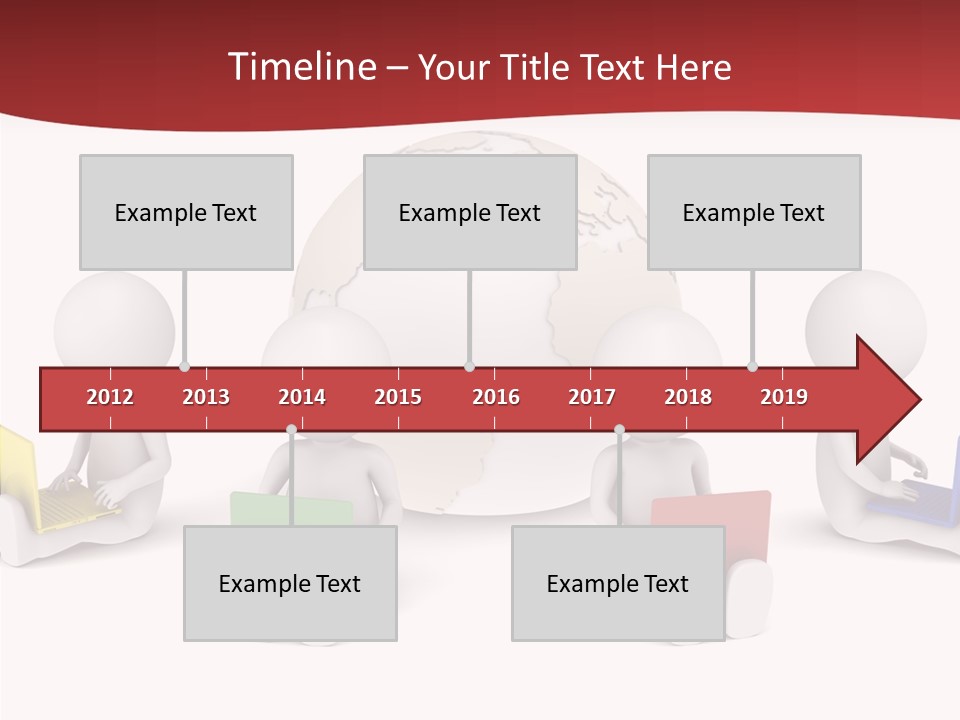 Timeline – Your Title Text Here

Example Text

Example Text

Example Text

2012
2013
2014
2015
2016
2017
2018
2019

Example Text

Example Text